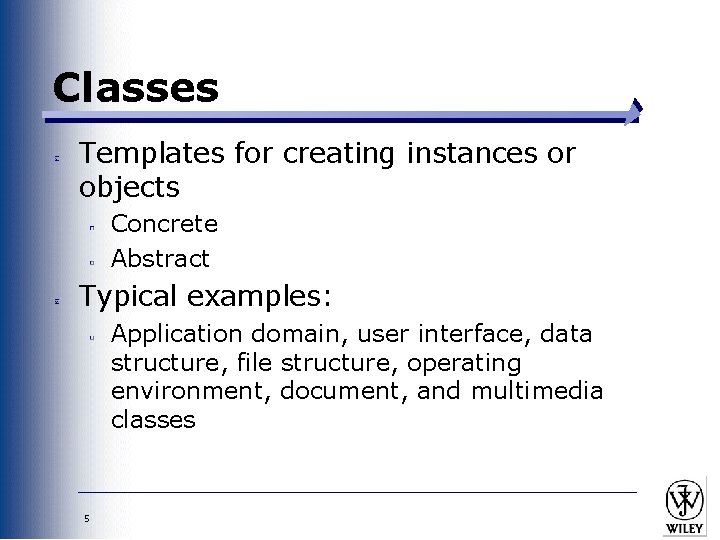 Classes

Templates for creating instances or objects

Concrete

Abstract

Typical examples:

Application domain, user interface, data structure, file structure, operating environment, document, and multimedia classes

5

WILEY